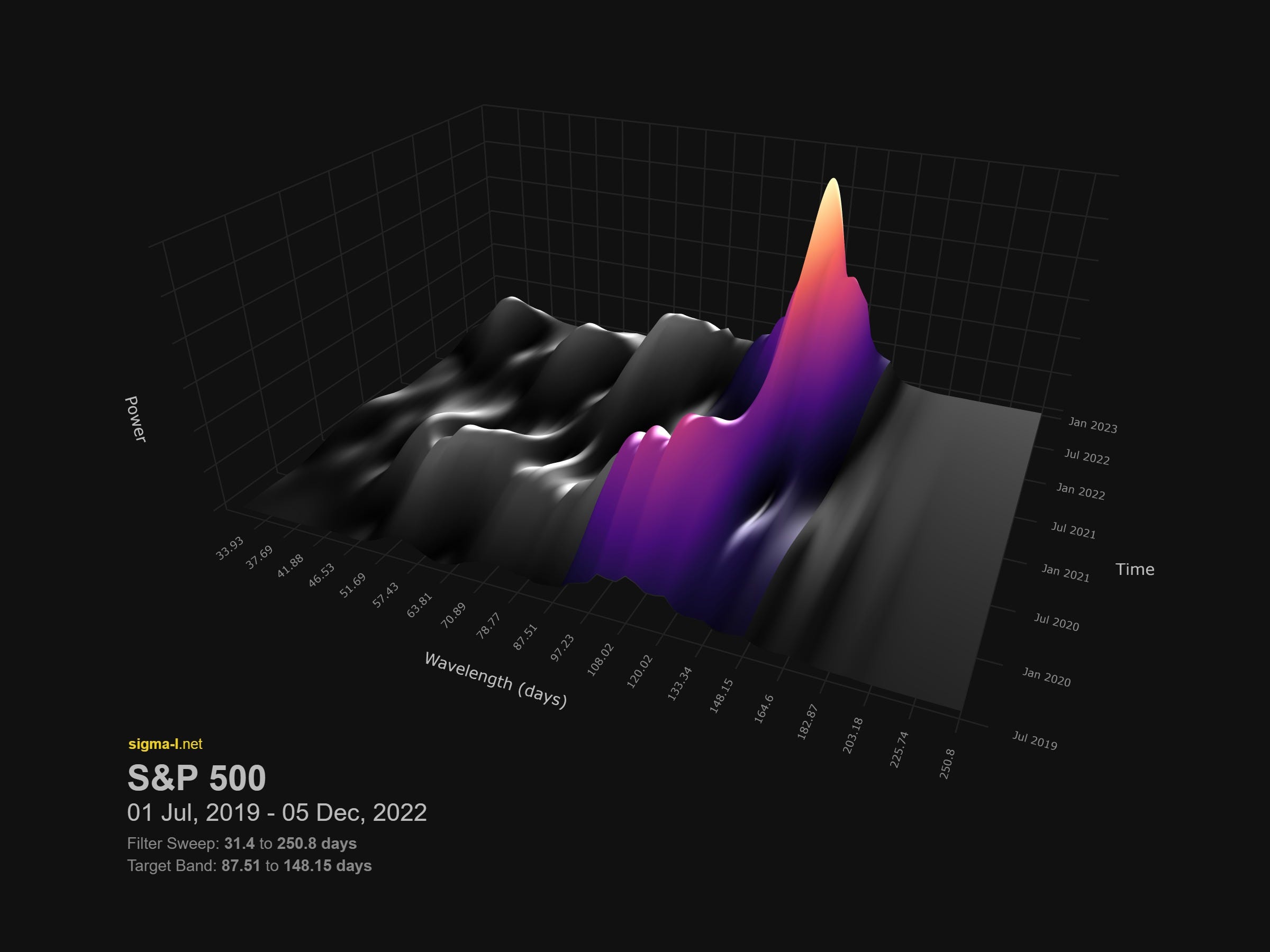 Power

33.93
37.69
41.88
46.53
51.69
57.43
63.81
70.89
78.77
87.51
97.23
108.02
120.02
133.34
148.15
164.6
182.87
203.18
225.74
250.8

Wavelength (days)

Jan 2023
Jul 2022
Jan 2022
Jul 2021
Jan 2021
Jul 2020
Jan 2020
Jul 2019

Time

sigma-l.net
S&P 500
01 Jul, 2019 - 05 Dec, 2022
Filter Sweep: 31.4 to 250.8 days
Target Band: 87.51 to 148.15 days